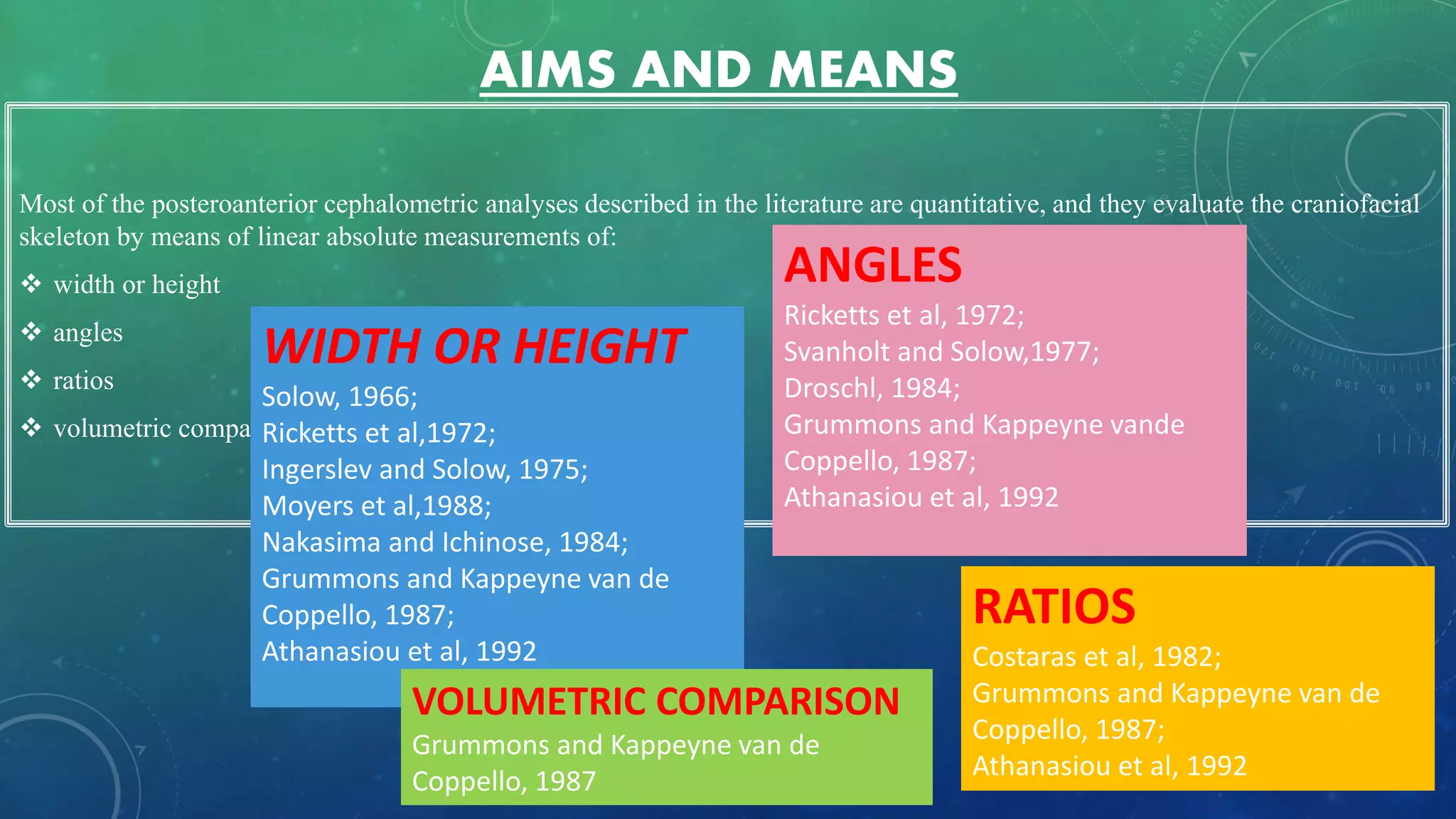 AIMS AND MEANS

Most of the posteroanterior cephalometric analyses described in the literature are quantitative, and they evaluate the craniofacial skeleton by means of linear absolute measurements of:

❖ width or height

❖ angles

❖ ratios

❖ volumetric compa

WIDTH OR HEIGHT
Solow, 1966;
Ricketts et al,1972;
Ingerslev and Solow, 1975;
Moyers et al,1988;
Nakasima and Ichinose, 1984;
Grummons and Kappeyne van de Coppello, 1987;
Athanasiou et al, 1992

ANGLES
Ricketts et al, 1972;
Svanholt and Solow,1977;
Droschl, 1984;
Grummons and Kappeyne vande Coppello, 1987;
Athanasiou et al, 1992

VOLUMETRIC COMPARISON
Grummons and Kappeyne van de Coppello, 1987

RATIOS
Costaras et al, 1982;
Grummons and Kappeyne van de Coppello, 1987;
Athanasiou et al, 1992